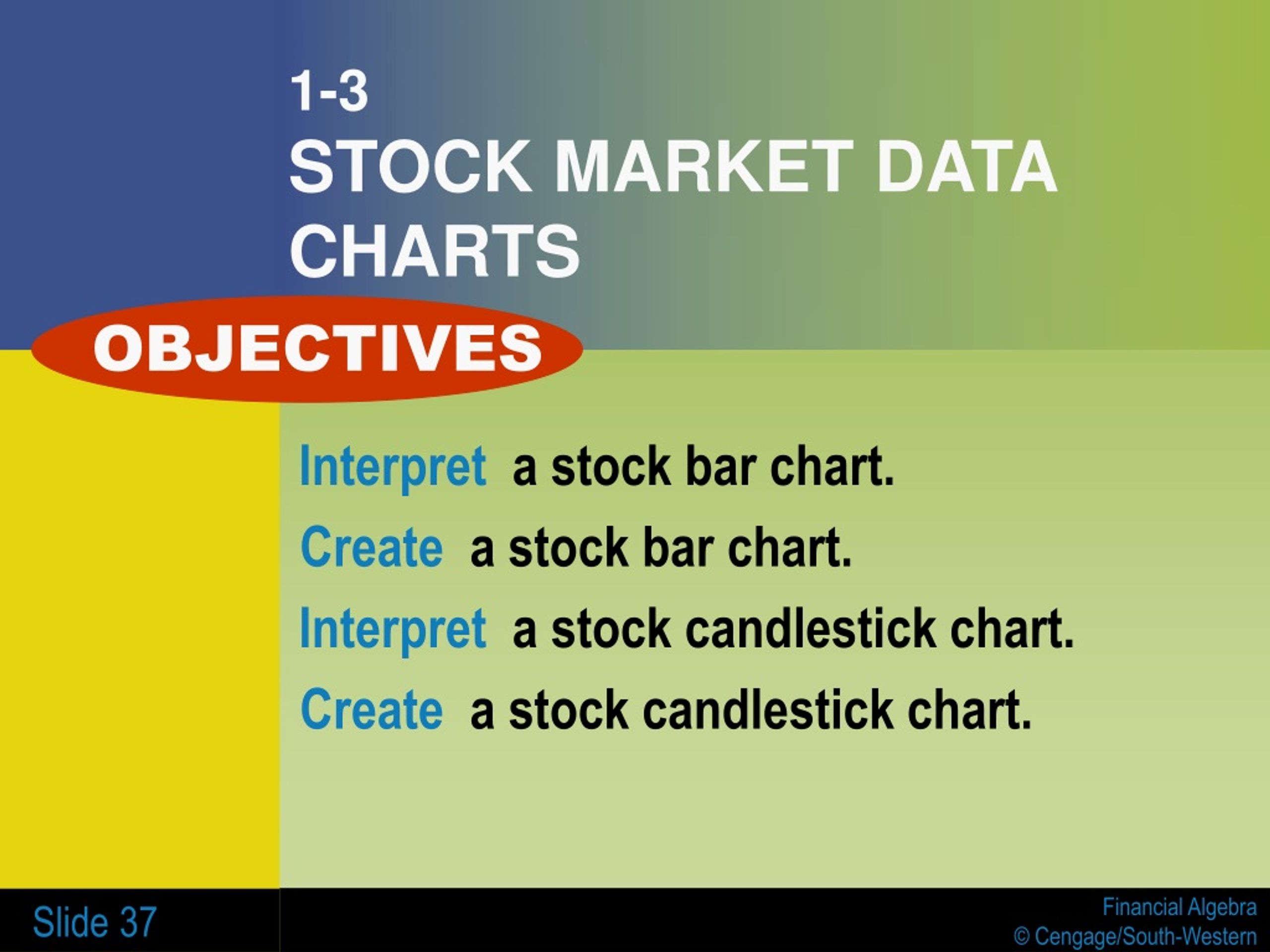 1-3
STOCK MARKET DATA CHARTS

OBJECTIVES

Interpret a stock bar chart.

Create a stock bar chart.

Interpret a stock candlestick chart.

Create a stock candlestick chart.

Slide 37

Financial Algebra
© Cengage/South-Western